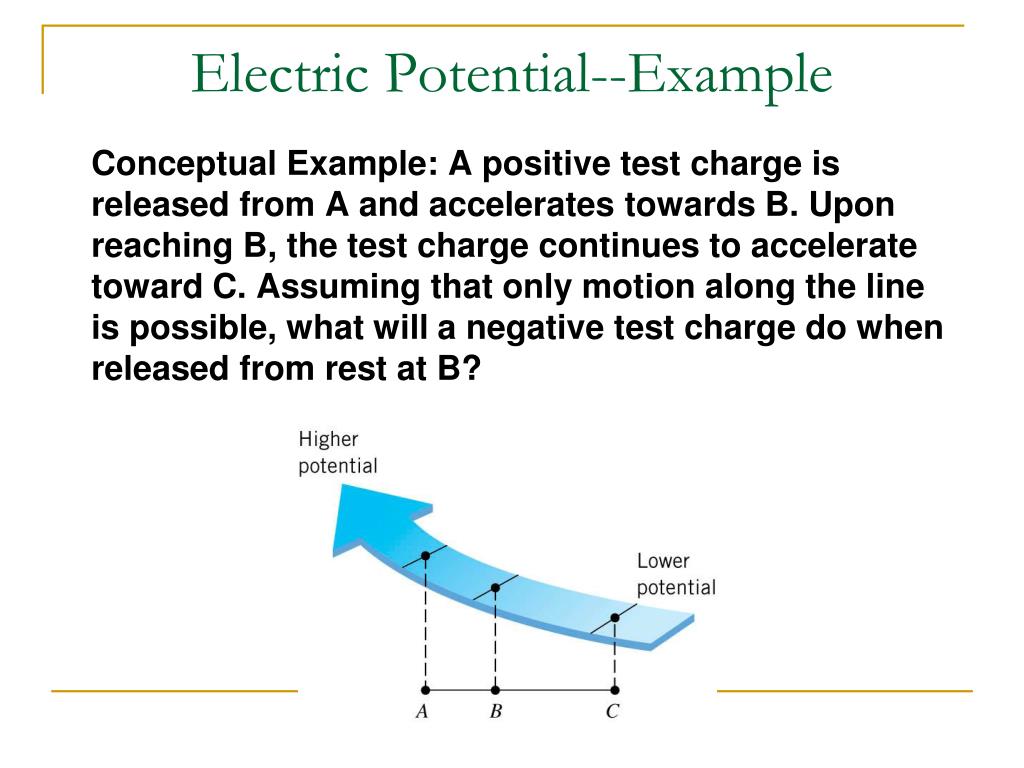 Electric Potential--Example

Conceptual Example: A positive test charge is released from A and accelerates towards B. Upon reaching B, the test charge continues to accelerate toward C. Assuming that only motion along the line is possible, what will a negative test charge do when released from rest at B?

Higher potential

Lower potential

A B C